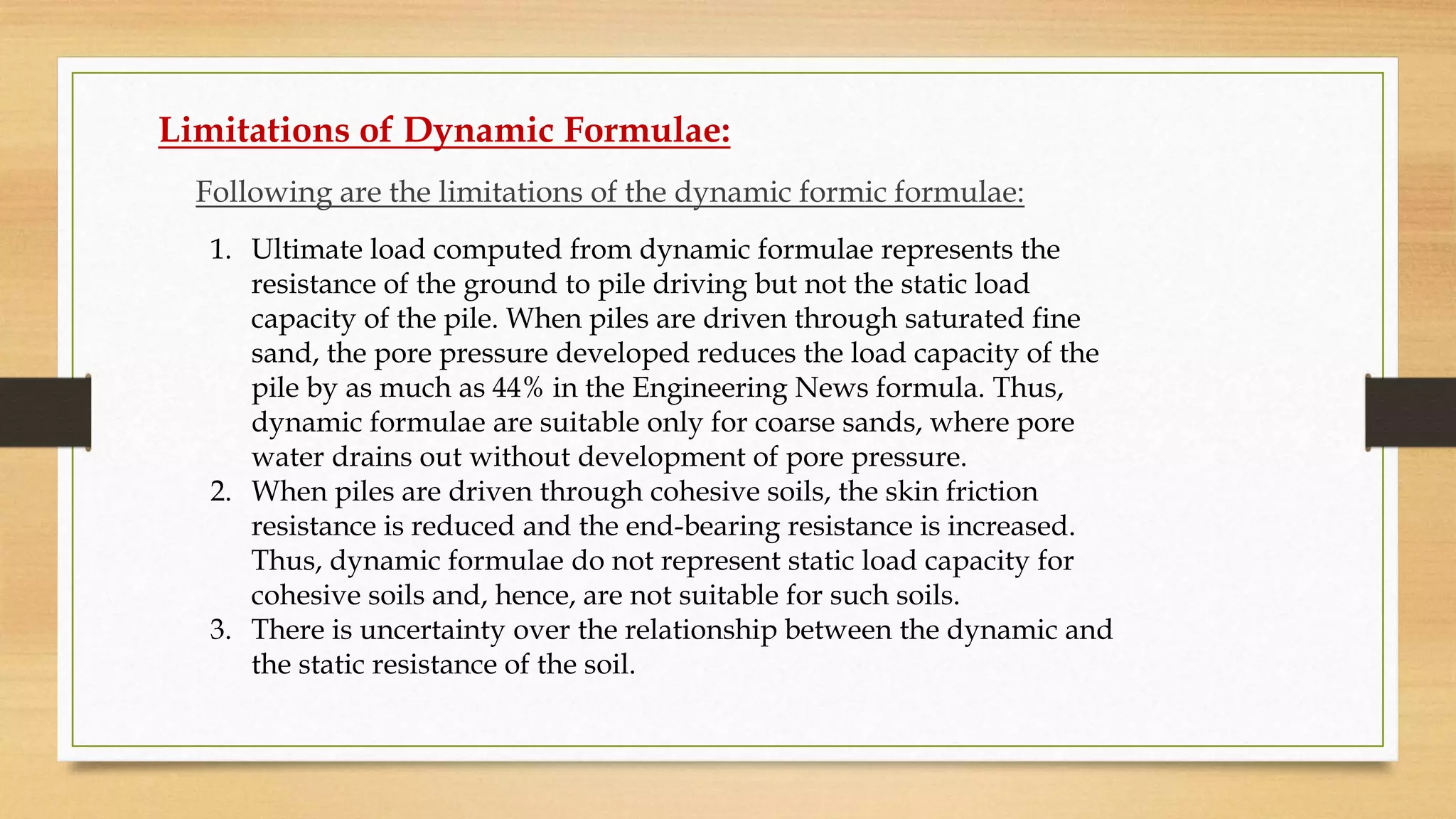 Limitations of Dynamic Formulae:

Following are the limitations of the dynamic formic formulae:

1. Ultimate load computed from dynamic formulae represents the resistance of the ground to pile driving but not the static load capacity of the pile. When piles are driven through saturated fine sand, the pore pressure developed reduces the load capacity of the pile by as much as 44% in the Engineering News formula. Thus, dynamic formulae are suitable only for coarse sands, where pore water drains out without development of pore pressure.
2. When piles are driven through cohesive soils, the skin friction resistance is reduced and the end-bearing resistance is increased. Thus, dynamic formulae do not represent static load capacity for cohesive soils and, hence, are not suitable for such soils.
3. There is uncertainty over the relationship between the dynamic and the static resistance of the soil.